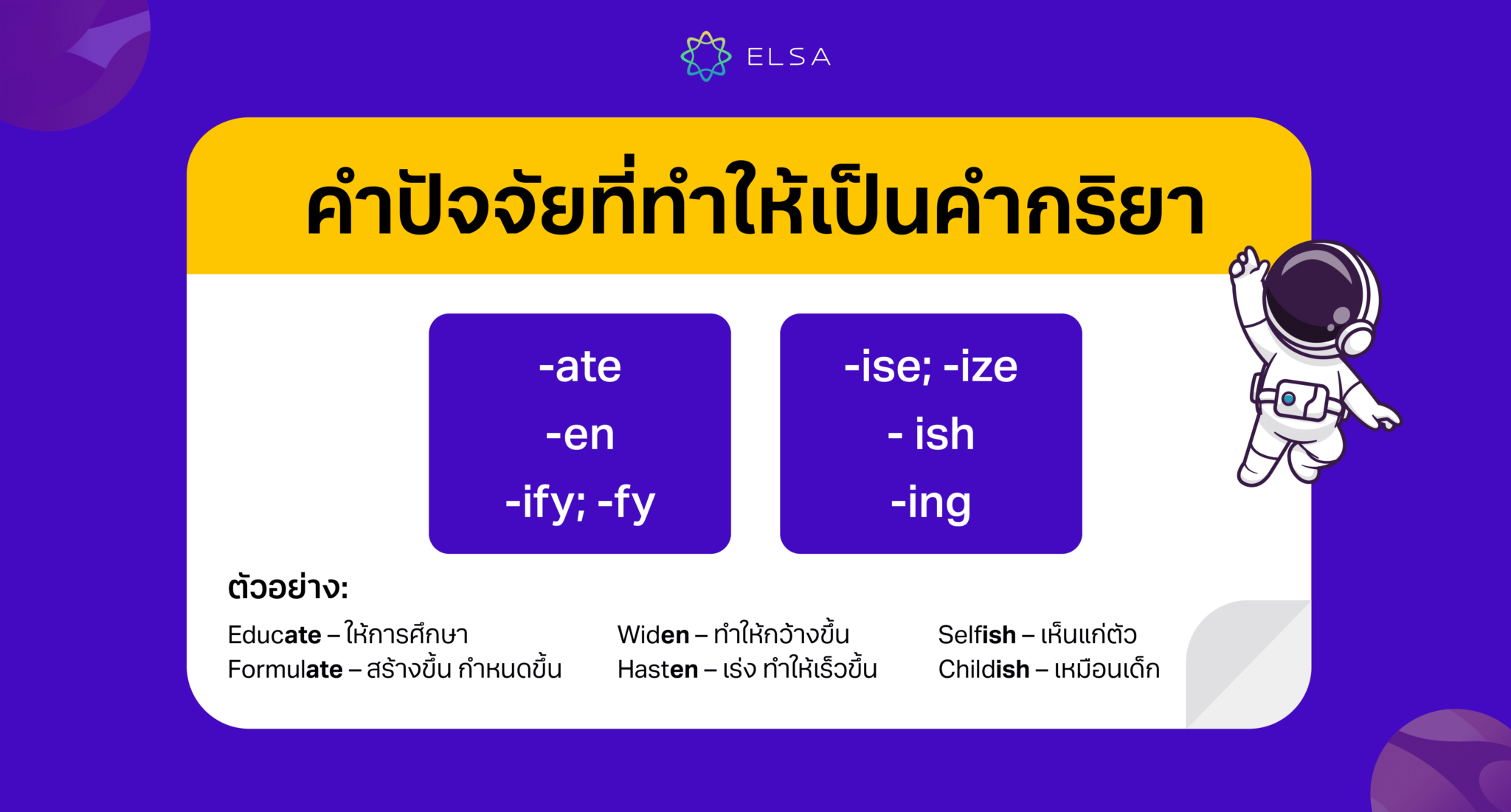 ELSA

คำปัจจัยที่ทำให้เป็นคำกริยา

-ate
-en
-ify; -fy

-ise; -ize
- ish
-ing

ตัวอย่าง:

Educate – ให้การศึกษา
Formulate – สร้างขึ้น กำหนดขึ้น

Widen – ทำให้กว้างขึ้น
Hasten – เร่ง ทำให้เร็วขึ้น

Selfish – เห็นแก่ตัว
Childish – เหมือนเด็ก